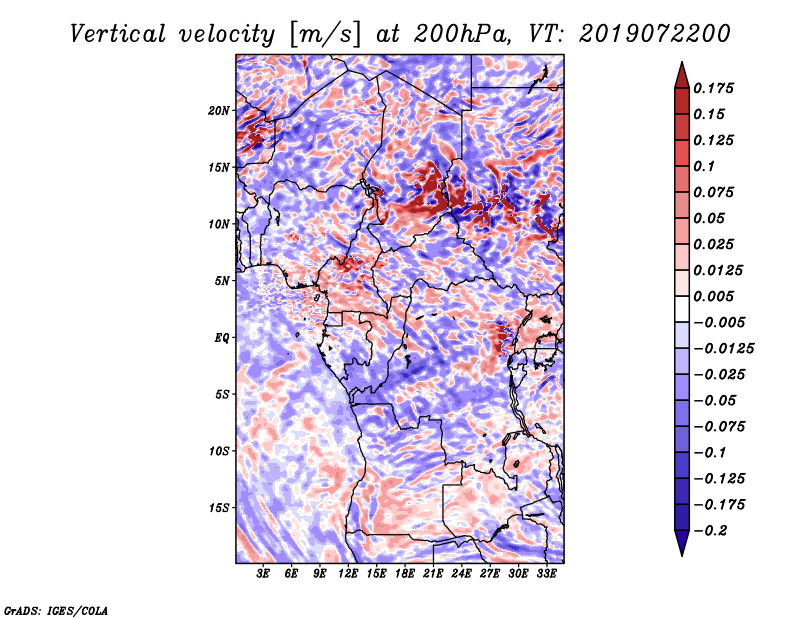 Vertical velocity [m/s] at 200hPa, VT: 2019072200

20N
15N
10N
5N
EQ
5S
10S
15S

3E 6E 9E 12E 15E 18E 21E 24E 27E 30E 33E

0.175
0.15
0.125
0.1
0.075
0.05
0.025
0.0125
0.005
−0.005
−0.0125
−0.025
−0.05
−0.075
−0.1
−0.125
−0.175
−0.2

GrADS: IGES/COLA